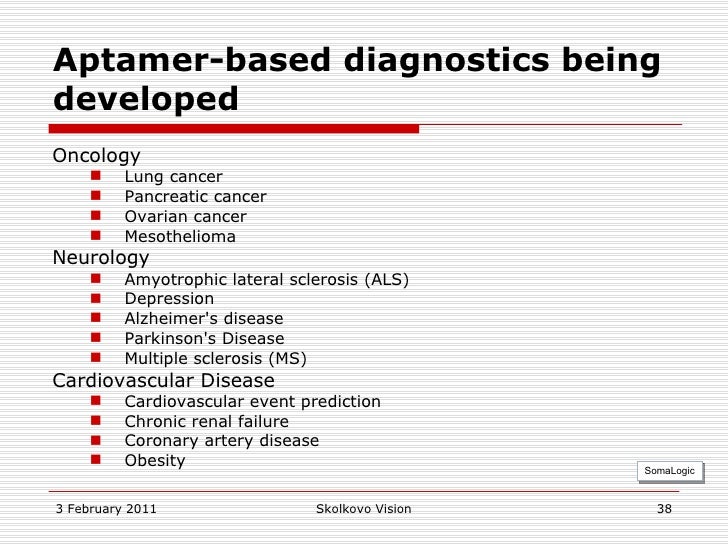 Aptamer-based diagnostics being developed

Oncology
- Lung cancer
- Pancreatic cancer
- Ovarian cancer
- Mesothelioma

Neurology
- Amyotrophic lateral sclerosis (ALS)
- Depression
- Alzheimer's disease
- Parkinson's Disease
- Multiple sclerosis (MS)

Cardiovascular Disease
- Cardiovascular event prediction
- Chronic renal failure
- Coronary artery disease
- Obesity

SomaLogic

3 February 2011 Skolkovo Vision 38